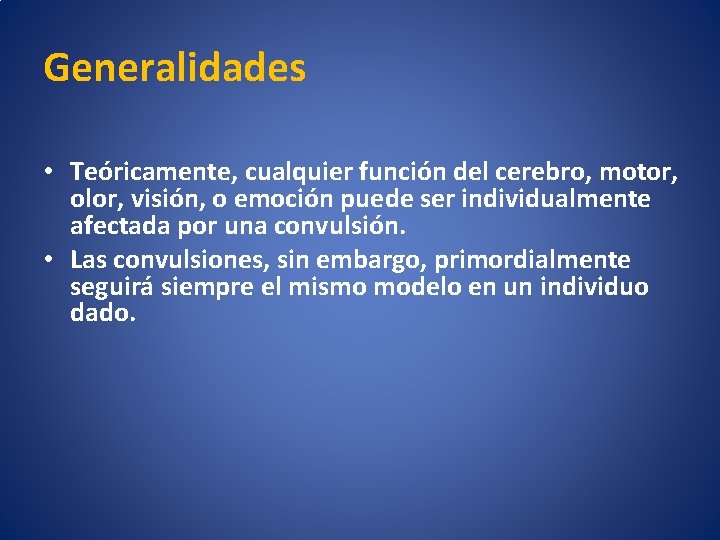 Generalidades

• Teóricamente, cualquier función del cerebro, motor, olor, visión, o emoción puede ser individualmente afectada por una convulsión.

• Las convulsiones, sin embargo, primordialmente seguirá siempre el mismo modelo en un individuo dado.